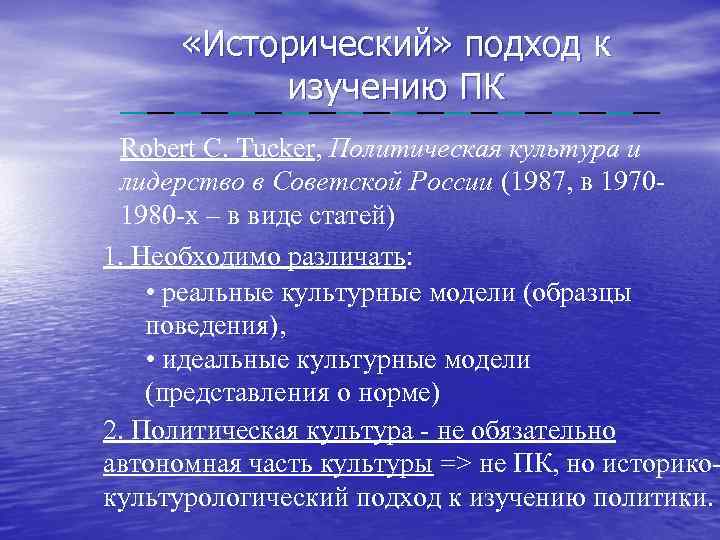 «Исторический» подход к изучению ПК

Robert C. Tucker, Политическая культура и лидерство в Советской России (1987, в 1970-1980-х – в виде статей)

1. Необходимо различать:

• реальные культурные модели (образцы поведения),

• идеальные культурные модели (представления о норме)

2. Политическая культура - не обязательно автономная часть культуры => не ПК, но историко-культурологический подход к изучению политики.